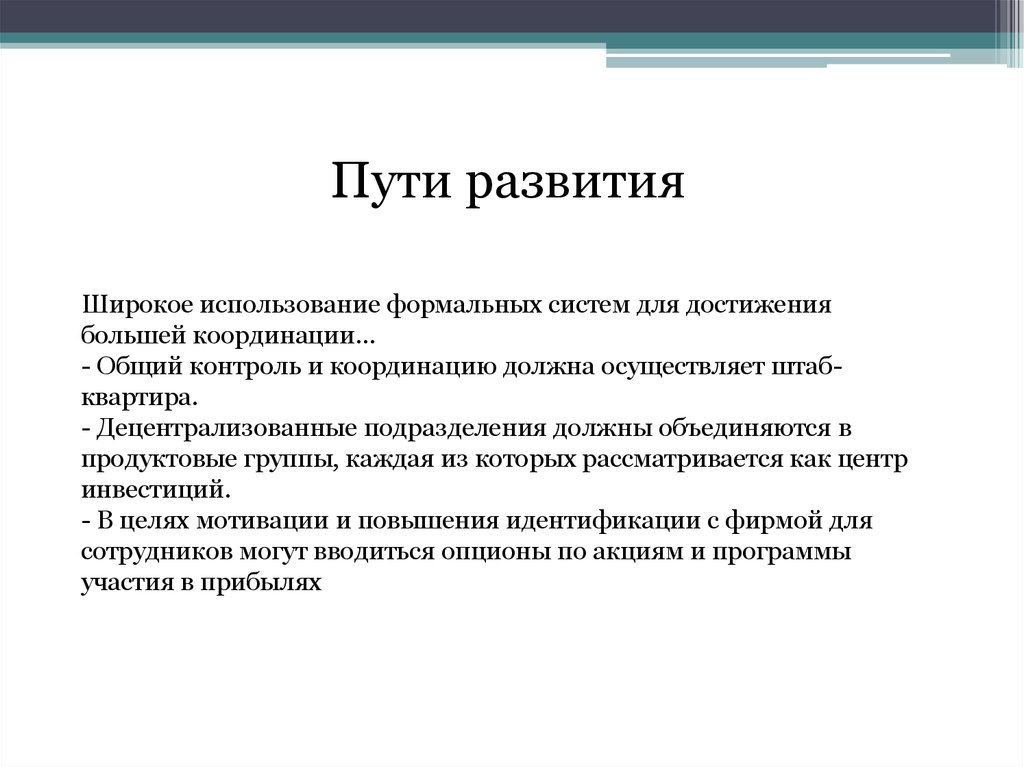 Пути развития

Широкое использование формальных систем для достижения большей координации…
- Общий контроль и координацию должна осуществляет штаб-квартира.
- Децентрализованные подразделения должны объединяются в продуктовые группы, каждая из которых рассматривается как центр инвестиций.
- В целях мотивации и повышения идентификации с фирмой для сотрудников могут вводиться опционы по акциям и программы участия в прибылях